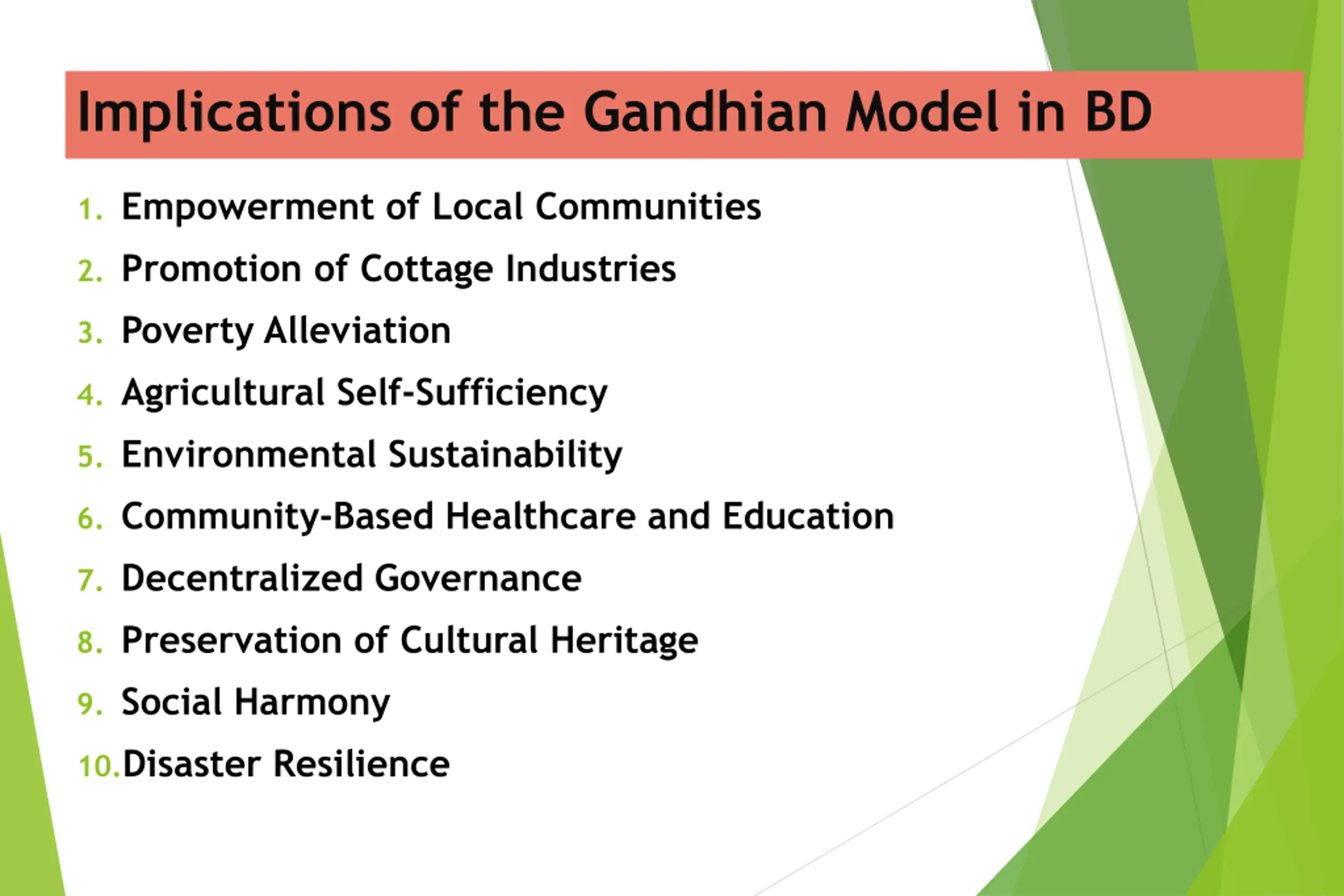 Implications of the Gandhian Model in BD

1. Empowerment of Local Communities
2. Promotion of Cottage Industries
3. Poverty Alleviation
4. Agricultural Self-Sufficiency
5. Environmental Sustainability
6. Community-Based Healthcare and Education
7. Decentralized Governance
8. Preservation of Cultural Heritage
9. Social Harmony
10. Disaster Resilience